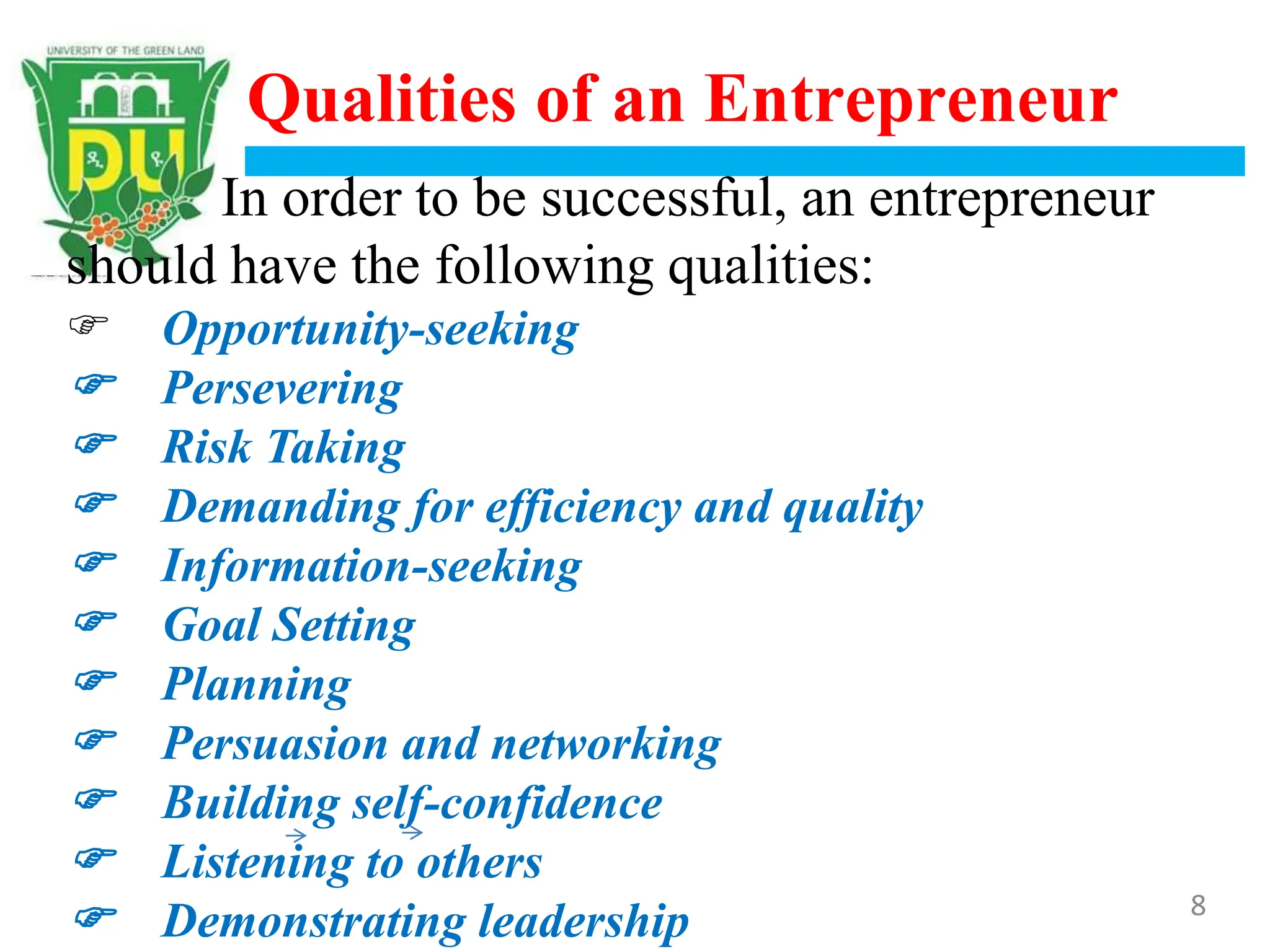 UNIVERSITY OF THE GREEN LAND

DU

Qualities of an Entrepreneur

In order to be successful, an entrepreneur should have the following qualities:

☞ Opportunity-seeking
☞ Persevering
☞ Risk Taking
☞ Demanding for efficiency and quality
☞ Information-seeking
☞ Goal Setting
☞ Planning
☞ Persuasion and networking
☞ Building self-confidence
☞ Listening to others
☞ Demonstrating leadership

8